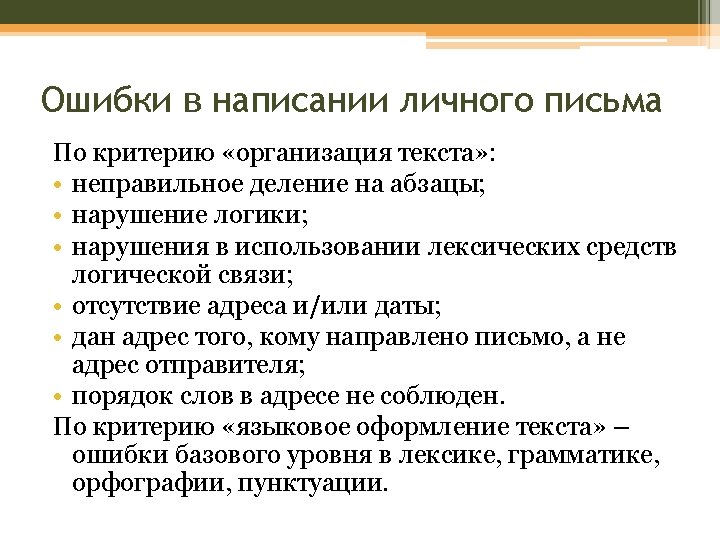 Ошибки в написании личного письма

По критерию «организация текста»:
• неправильное деление на абзацы;
• нарушение логики;
• нарушения в использовании лексических средств логической связи;
• отсутствие адреса и/или даты;
• дан адрес того, кому направлено письмо, а не адрес отправителя;
• порядок слов в адресе не соблюден.

По критерию «языковое оформление текста» – ошибки базового уровня в лексике, грамматике, орфографии, пунктуации.